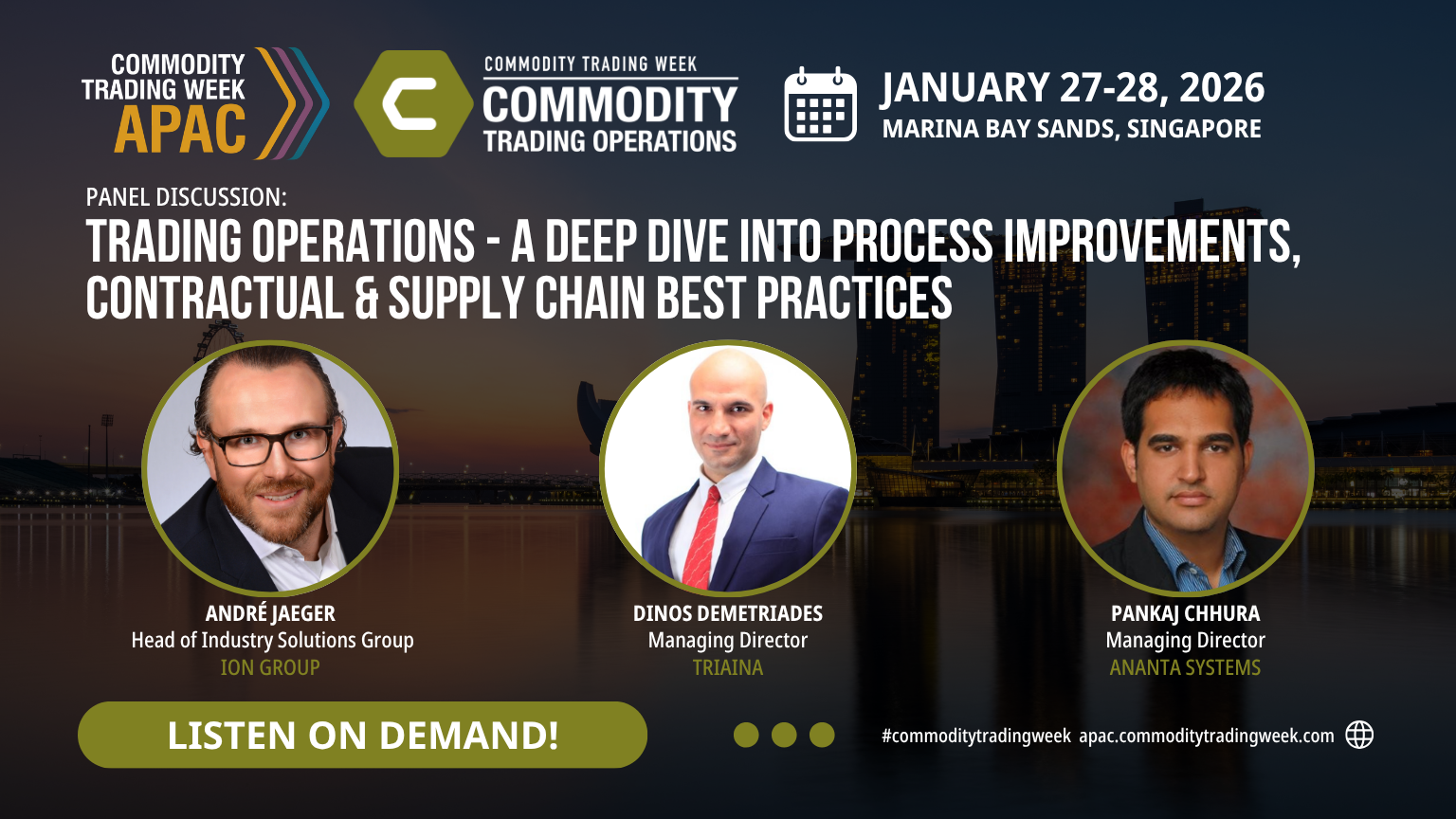 COMMODITY TRADING WEEK APAC

COMMODITY TRADING WEEK
COMMODITY TRADING OPERATIONS

JANUARY 27-28, 2026
MARINA BAY SANDS, SINGAPORE

PANEL DISCUSSION:
TRADING OPERATIONS - A DEEP DIVE INTO PROCESS IMPROVEMENTS, CONTRACTUAL & SUPPLY CHAIN BEST PRACTICES

ANDRÉ JAEGER
Head of Industry Solutions Group
ION GROUP

DINOS DEMETRIADES
Managing Director
TRIAINA

PANKAJ CHHURA
Managing Director
ANANTA SYSTEMS

LISTEN ON DEMAND!

#commoditytradingweek apac.commoditytradingweek.com